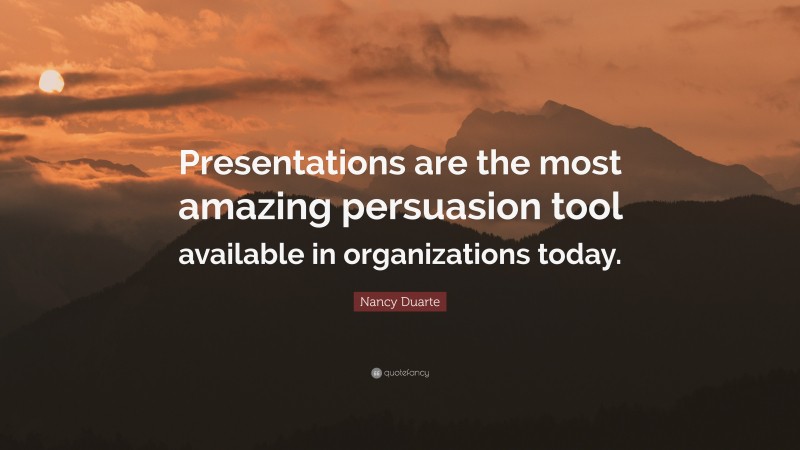 Presentations are the most amazing persuasion tool available in organizations today.

Nancy Duarte

quotefancy